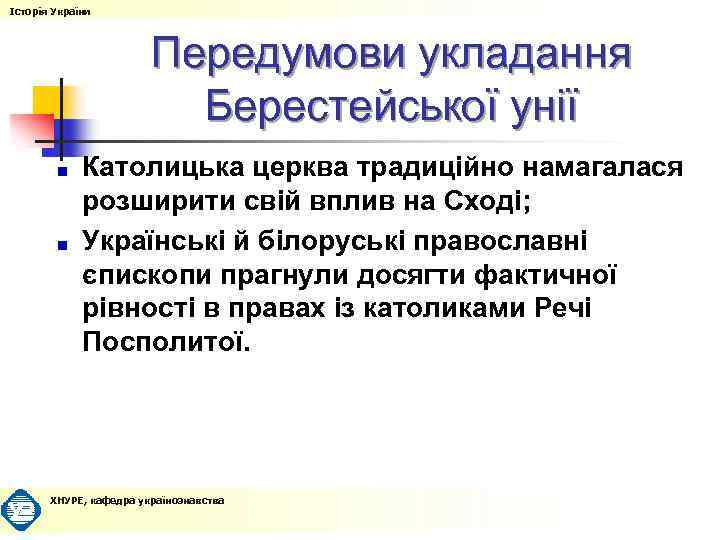 Історія України

Передумови укладання Берестейської унії

Католицька церква традиційно намагалася розширити свій вплив на Сході;

Українські й білоруські православні єпископи прагнули досягти фактичної рівності в правах із католиками Речі Посполитої.

ХНУРЕ, кафедра українознавства